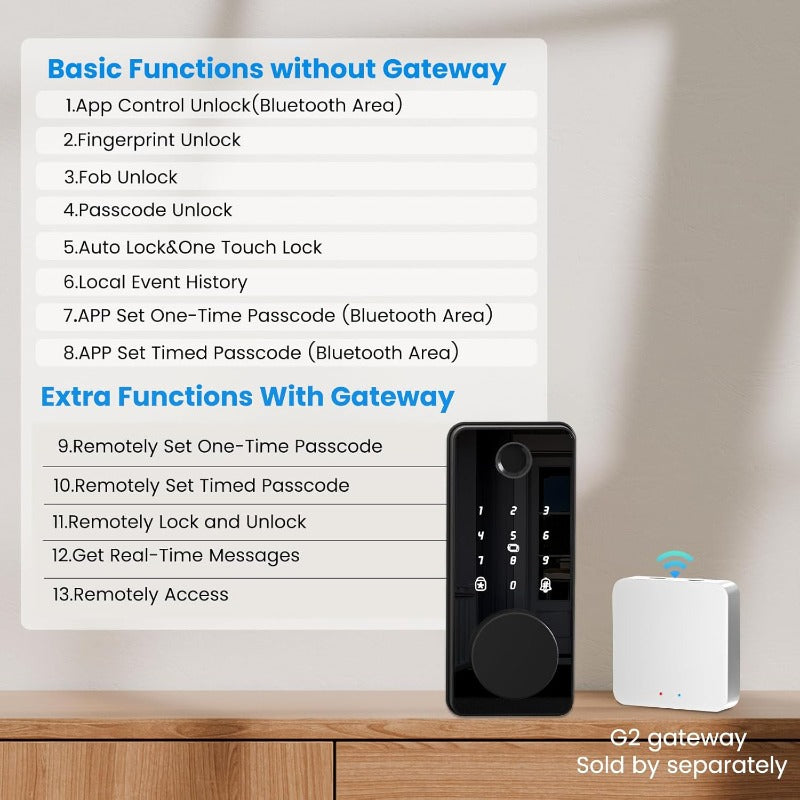 Basic Functions without Gateway

1.App Control Unlock(Bluetooth Area)

2.Fingerprint Unlock

3.Fob Unlock

4.Passcode Unlock

5.Auto Lock&One Touch Lock

6.Local Event History

7.APP Set One-Time Passcode (Bluetooth Area)

8.APP Set Timed Passcode (Bluetooth Area)

Extra Functions With Gateway

9.Remotely Set One-Time Passcode

10.Remotely Set Timed Passcode

11.Remotely Lock and Unlock

12.Get Real-Time Messages

13.Remotely Access

1 2 3
4 5 6
7 8 9
0

G2 gateway
Sold by separately